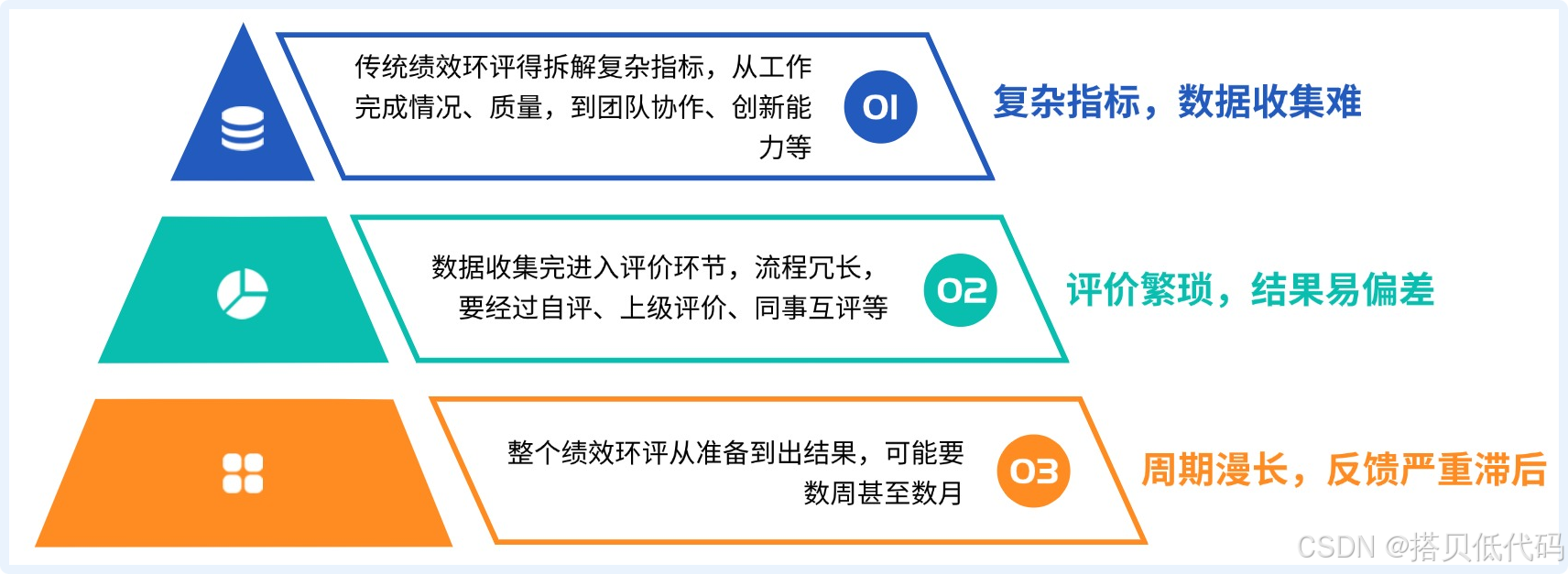 传统绩效环评得拆解复杂指标，从工作完成情况、质量，到团队协作、创新能力等

01

复杂指标，数据收集难

数据收集完进入评价环节，流程冗长，要经过自评、上级评价、同事互评等

02

评价繁琐，结果易偏差

整个绩效环评从准备到出结果，可能要数周甚至数月

03

周期漫长，反馈严重滞后

CSDN @搭贝低代码